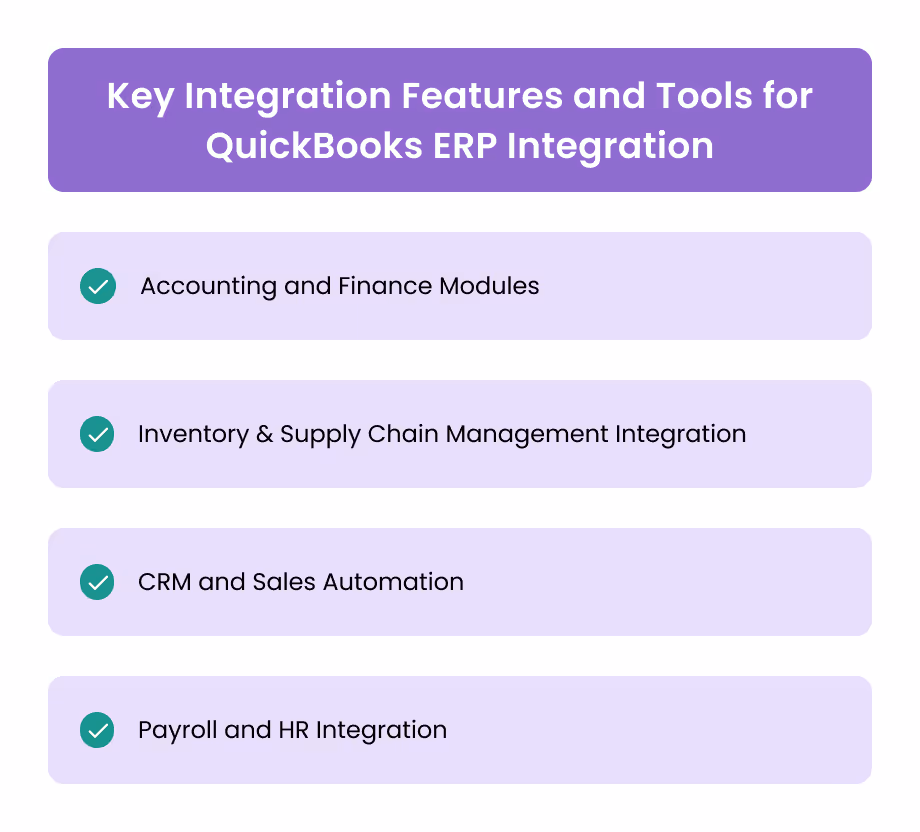 Key Integration Features and Tools for QuickBooks ERP Integration

Accounting and Finance Modules

Inventory & Supply Chain Management Integration

CRM and Sales Automation

Payroll and HR Integration